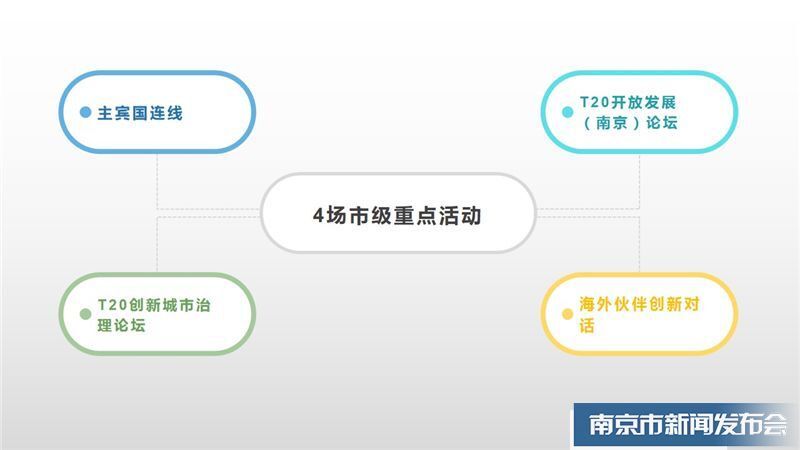 主宾国连线

T20开放发展（南京）论坛

4场市级重点活动

T20创新城市治理论坛

海外伙伴创新对话

南京市新闻发布会